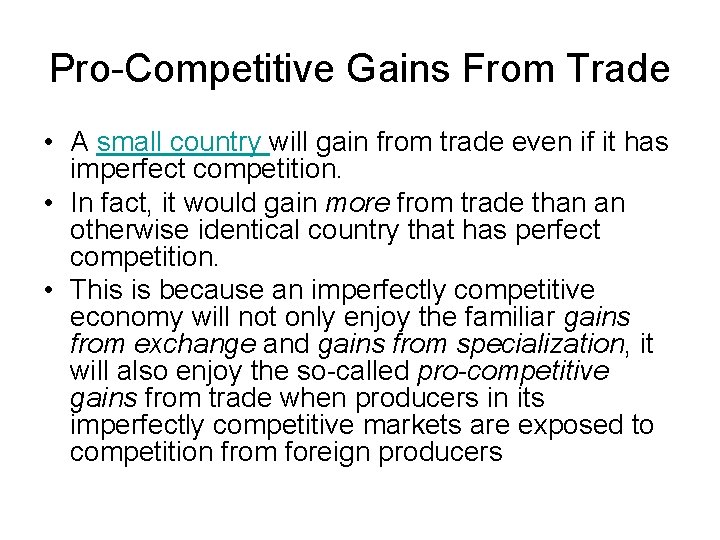 Pro-Competitive Gains From Trade

• A small country will gain from trade even if it has imperfect competition.

• In fact, it would gain more from trade than an otherwise identical country that has perfect competition.

• This is because an imperfectly competitive economy will not only enjoy the familiar gains from exchange and gains from specialization, it will also enjoy the so-called pro-competitive gains from trade when producers in its imperfectly competitive markets are exposed to competition from foreign producers